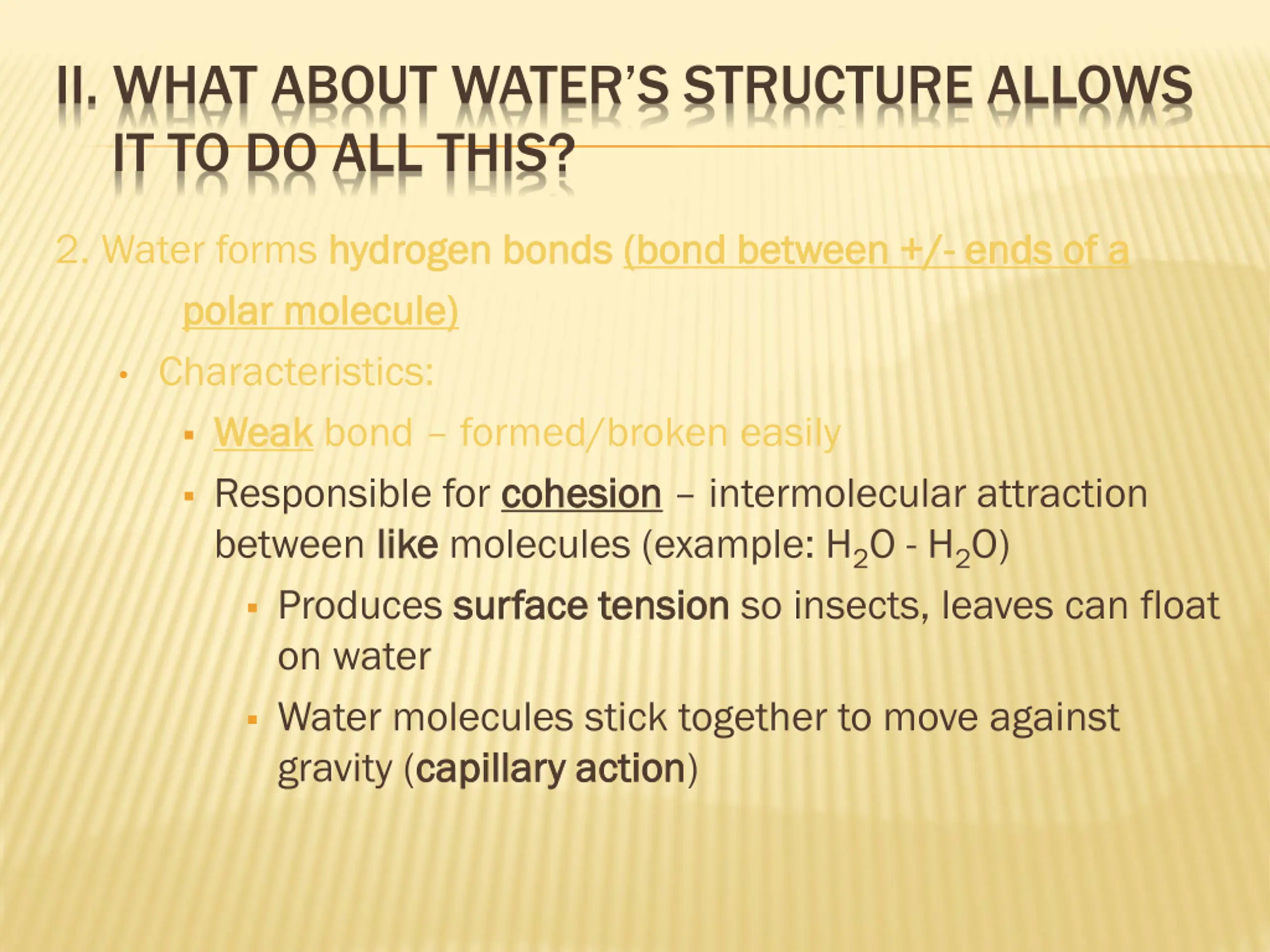 II. WHAT ABOUT WATER'S STRUCTURE ALLOWS IT TO DO ALL THIS?

2. Water forms hydrogen bonds (bond between +/- ends of a polar molecule)

• Characteristics:

▪ Weak bond – formed/broken easily

▪ Responsible for cohesion – intermolecular attraction between like molecules (example: $H_2O$ - $H_2O$)

▪ Produces surface tension so insects, leaves can float on water

▪ Water molecules stick together to move against gravity (capillary action)